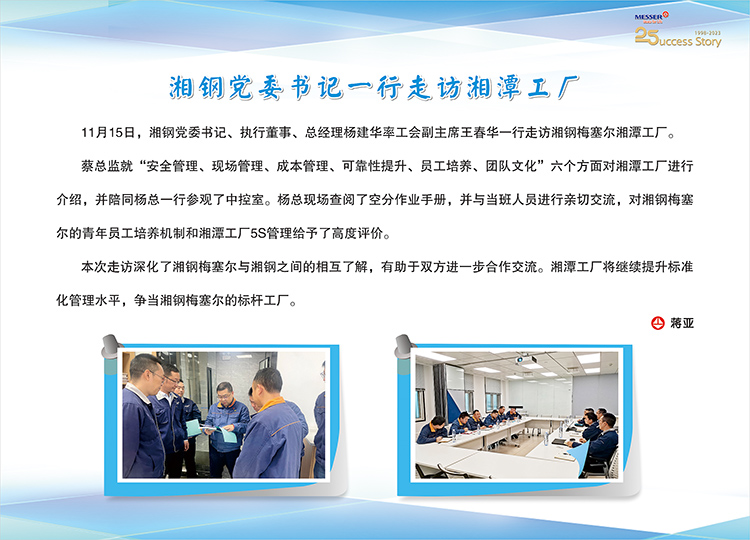 MESSER

1998-2023
25uccess Story

湘钢党委书记一行走访湘潭工厂

11月15日，湘钢党委书记、执行董事、总经理杨建华率工会副主席王春华一行走访湘钢梅塞尔湘潭工厂。

蔡总监就“安全管理、现场管理、成本管理、可靠性提升、员工培养、团队文化”六个方面对湘潭工厂进行介绍，并陪同杨总一行参观了中控室。杨总现场查阅了空分作业手册，并与当班人员进行亲切交流，对湘钢梅塞尔的青年员工培养机制和湘潭工厂5S管理给予了高度评价。

本次走访深化了湘钢梅塞尔与湘钢之间的相互了解，有助于双方进一步合作交流。湘潭工厂将继续提升标准化管理水平，争当湘钢梅塞尔的标杆工厂。

蒋亚